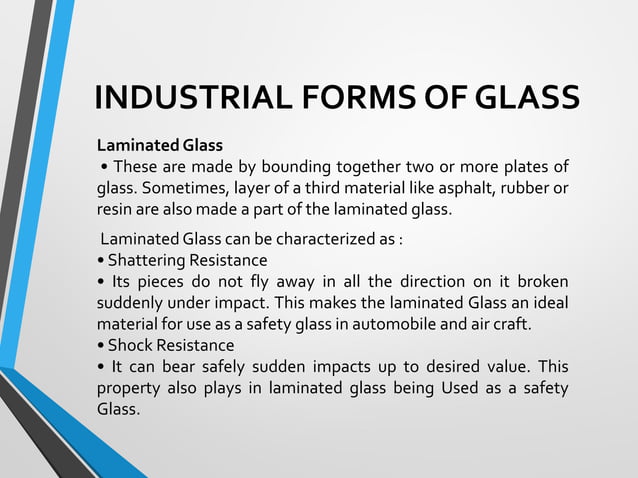 INDUSTRIAL FORMS OF GLASS

Laminated Glass
• These are made by bounding together two or more plates of glass. Sometimes, layer of a third material like asphalt, rubber or resin are also made a part of the laminated glass.

Laminated Glass can be characterized as :
• Shattering Resistance
• Its pieces do not fly away in all the direction on it broken suddenly under impact. This makes the laminated Glass an ideal material for use as a safety glass in automobile and air craft.
• Shock Resistance
• It can bear safely sudden impacts up to desired value. This property also plays in laminated glass being Used as a safety Glass.